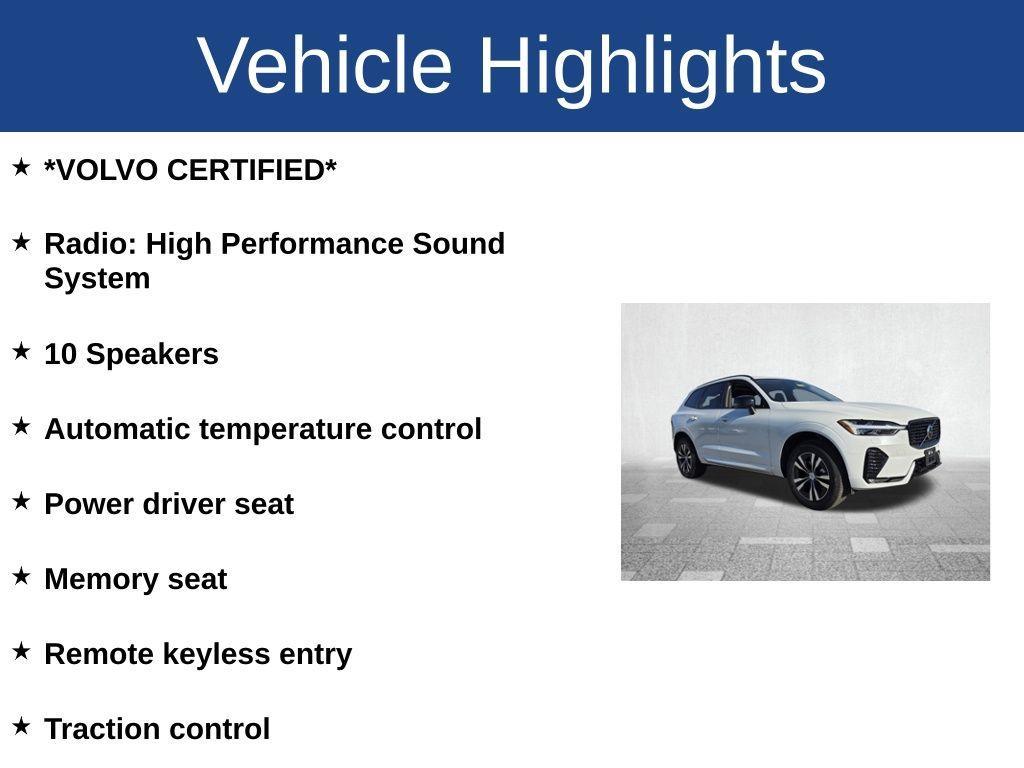 Vehicle Highlights

★ *VOLVO CERTIFIED*

★ Radio: High Performance Sound System

★ 10 Speakers

★ Automatic temperature control

★ Power driver seat

★ Memory seat

★ Remote keyless entry

★ Traction control